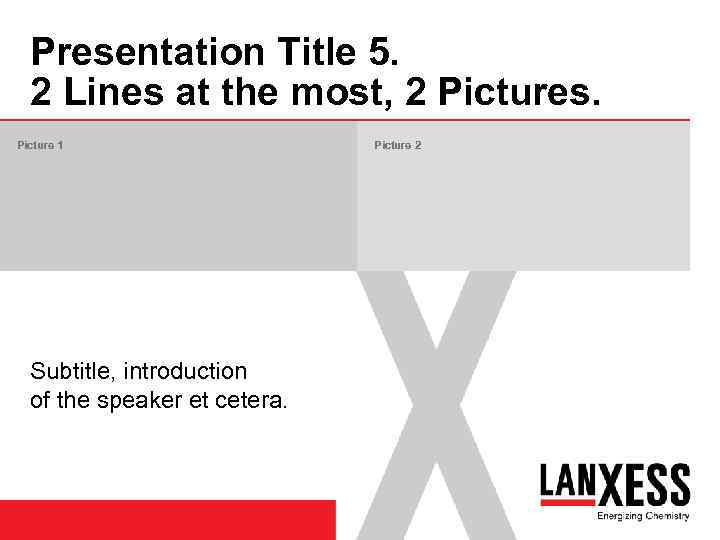 Presentation Title 5.
2 Lines at the most, 2 Pictures.

Picture 1

Picture 2

Subtitle, introduction of the speaker et cetera.

LANXESS
Energizing Chemistry